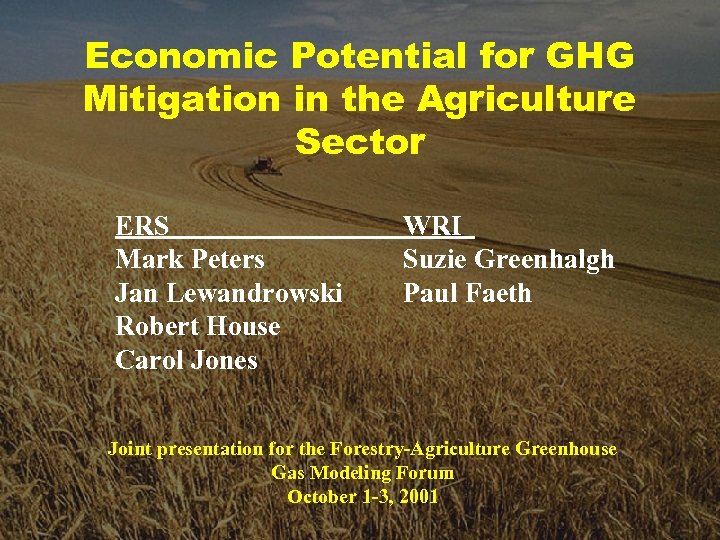 Economic Potential for GHG Mitigation in the Agriculture Sector

ERS
Mark Peters
Jan Lewandrowski
Robert House
Carol Jones

WRI
Suzie Greenhalgh
Paul Faeth

Joint presentation for the Forestry-Agriculture Greenhouse Gas Modeling Forum
October 1-3, 2001